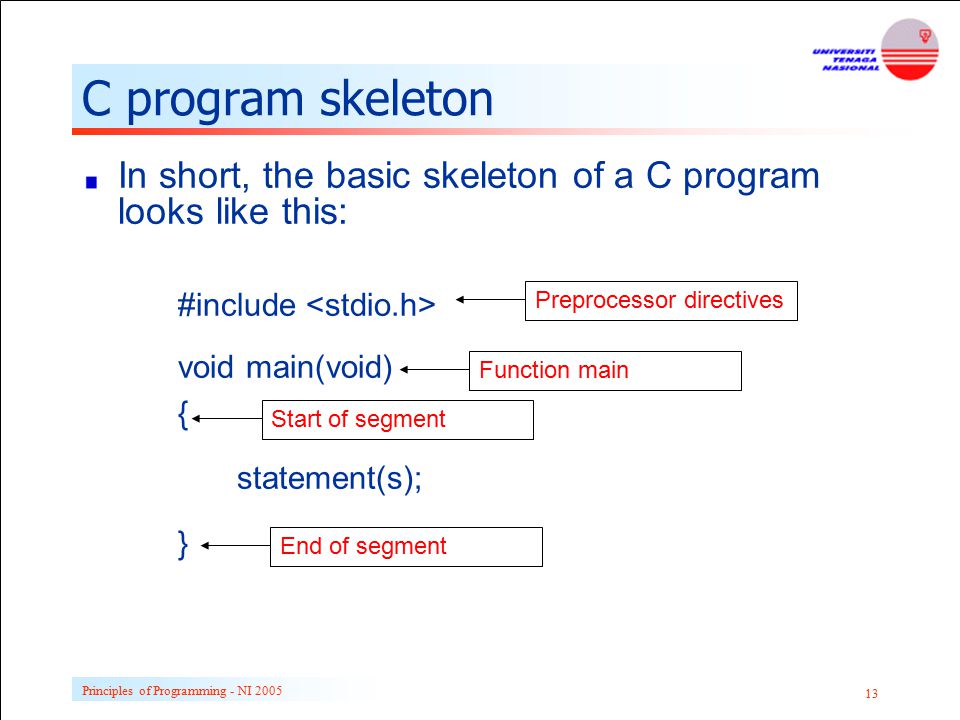 UNIVERSITI TENAGA NASIONAL

C program skeleton

In short, the basic skeleton of a C program looks like this:

#include <stdio.h>

Preprocessor directives

void main(void)

Function main

{

Start of segment

statement(s);

}

End of segment

Principles of Programming - NI 2005

13